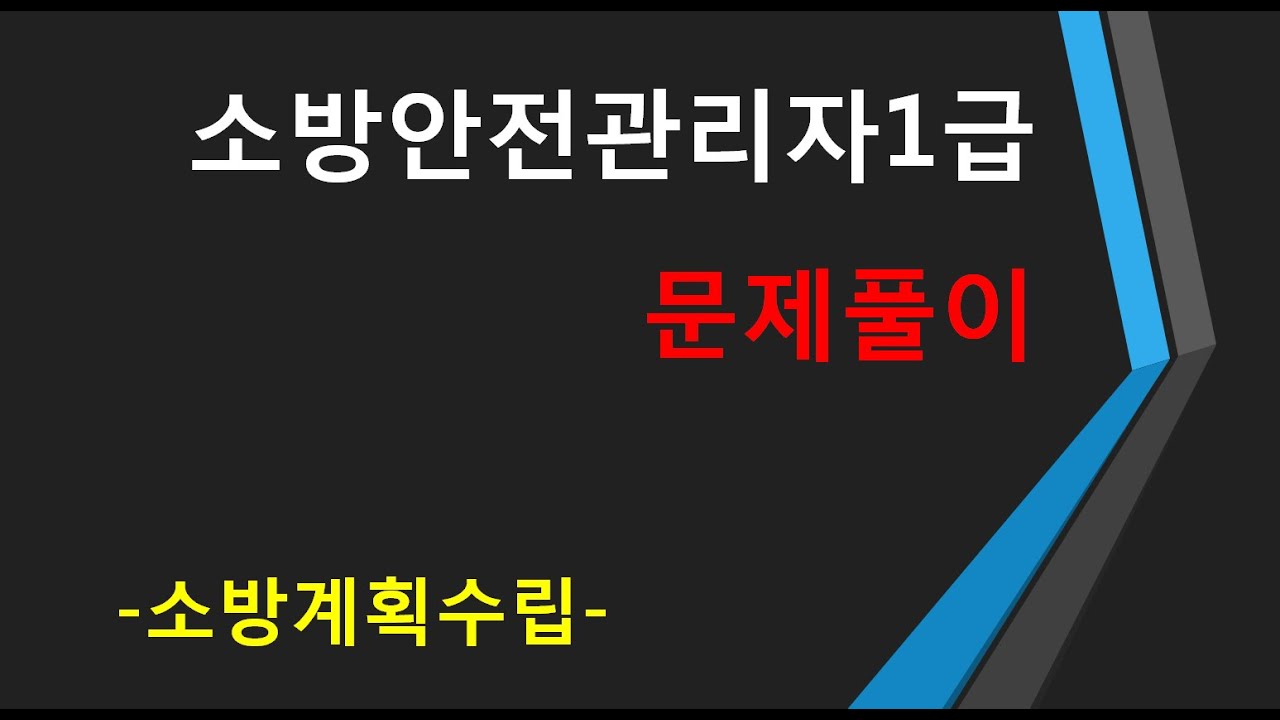 소방안전관리자1급

문제풀이

-소방계획수립-